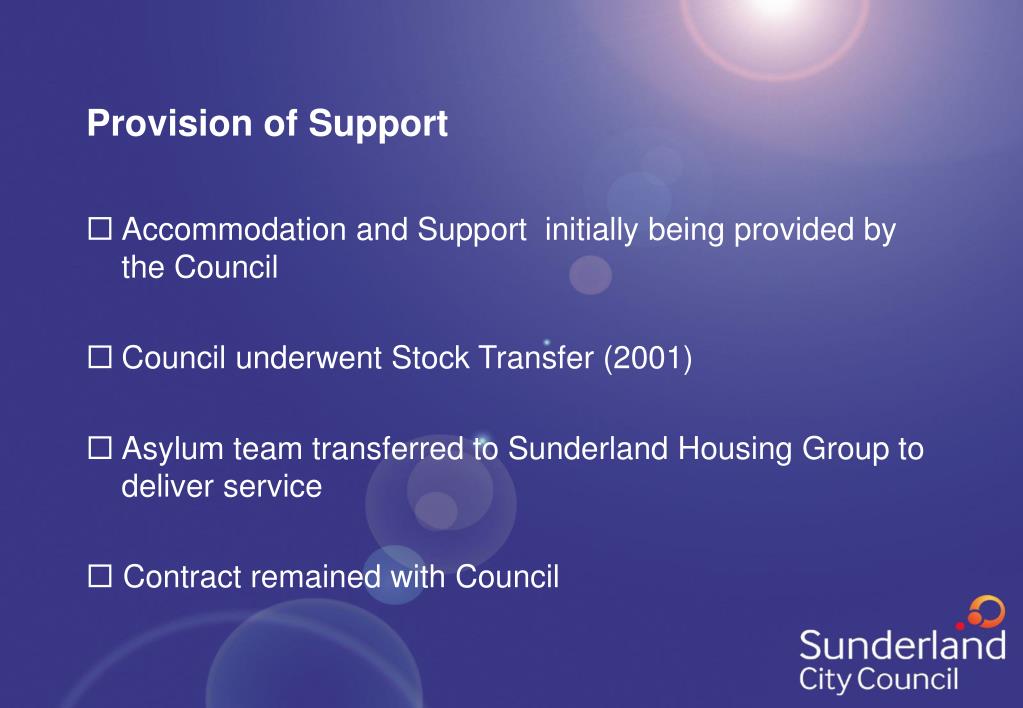 Provision of Support

☐ Accommodation and Support initially being provided by the Council

☐ Council underwent Stock Transfer (2001)

☐ Asylum team transferred to Sunderland Housing Group to deliver service

☐ Contract remained with Council

Sunderland City Council